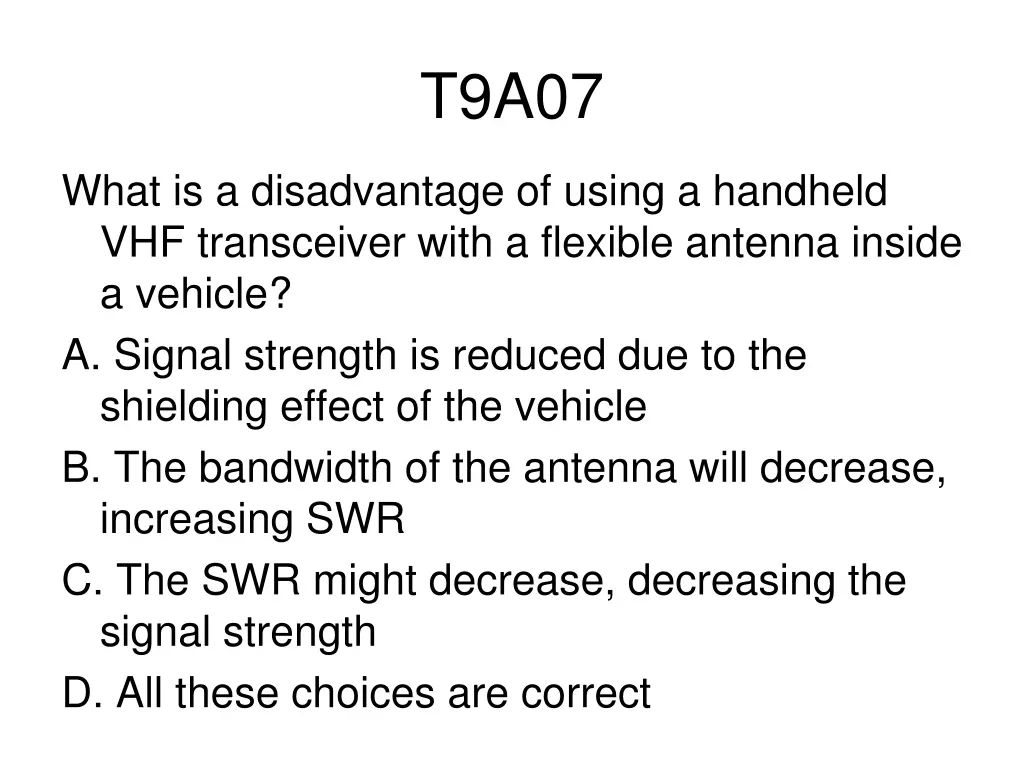 T9A07

What is a disadvantage of using a handheld VHF transceiver with a flexible antenna inside a vehicle?

A. Signal strength is reduced due to the shielding effect of the vehicle

B. The bandwidth of the antenna will decrease, increasing SWR

C. The SWR might decrease, decreasing the signal strength

D. All these choices are correct